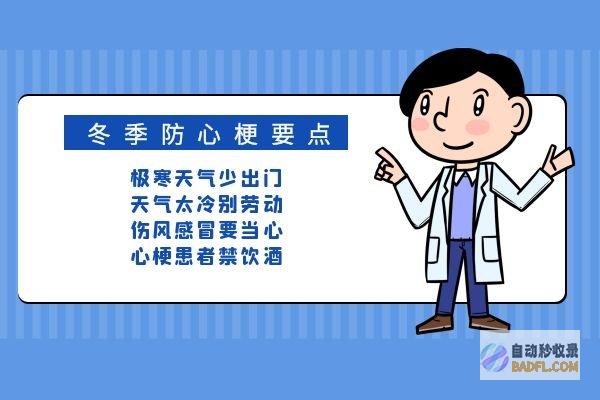 冬季防心梗要点

极寒天气少出门
天气太冷别劳动
伤风感冒要当心
心梗患者禁饮酒

自动秒收录
BADFL.COM